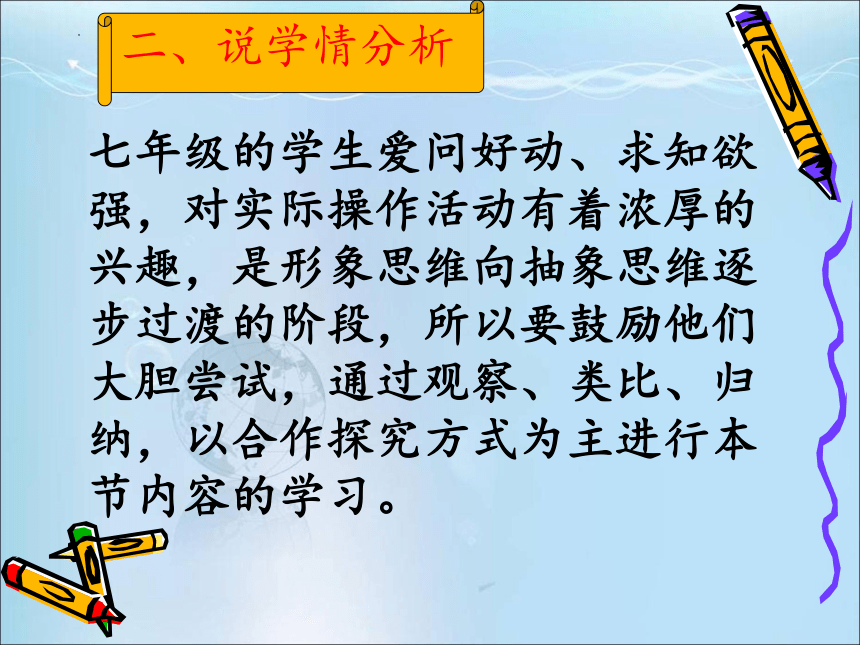 二、说学情分析

七年级的学生爱问好动、求知欲强，对实际操作活动有着浓厚的兴趣，是形象思维向抽象思维逐步过渡的阶段，所以要鼓励他们大胆尝试，通过观察、类比、归纳，以合作探究方式为主进行本节内容的学习。